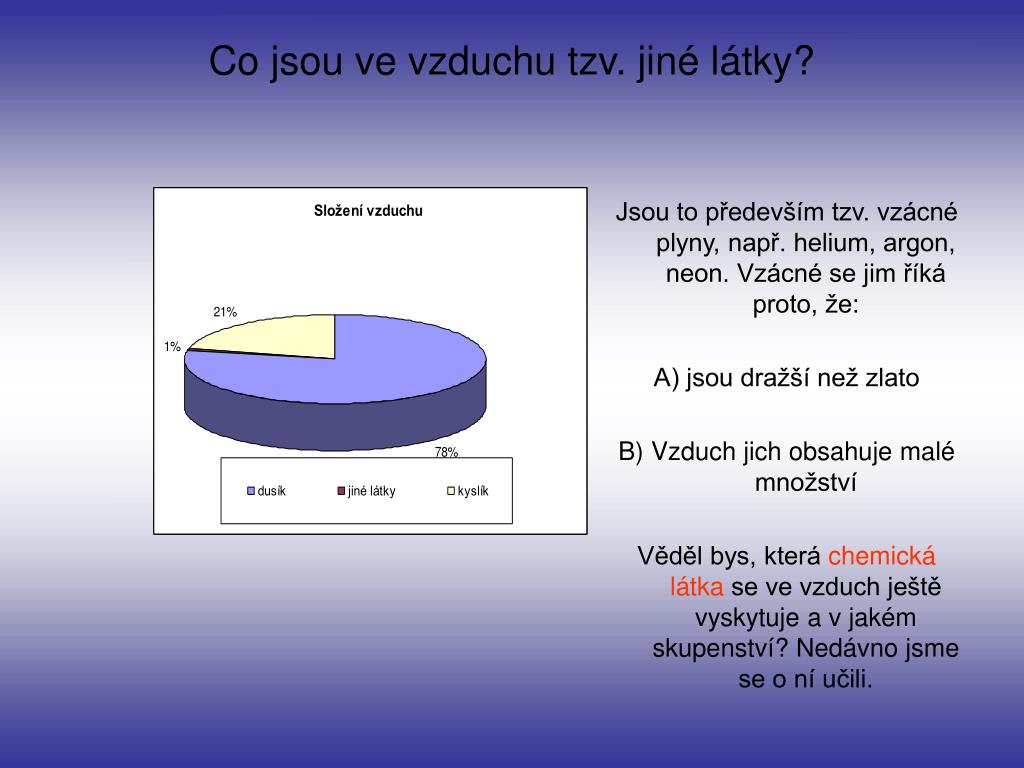 Co jsou ve vzduchu tzv. jiné látky?

Složení vzduchu

21%

1%

78%

dusík
jiné látky
kyslík

Jsou to především tzv. vzácné plyny, např. helium, argon, neon. Vzácné se jim říká proto, že:

A) jsou dražší než zlato

B) Vzduch jich obsahuje malé množství

Věděl bys, která chemická látka se ve vzduch ještě vyskytuje a v jakém skupenství? Nedávno jsme se o ní učili.